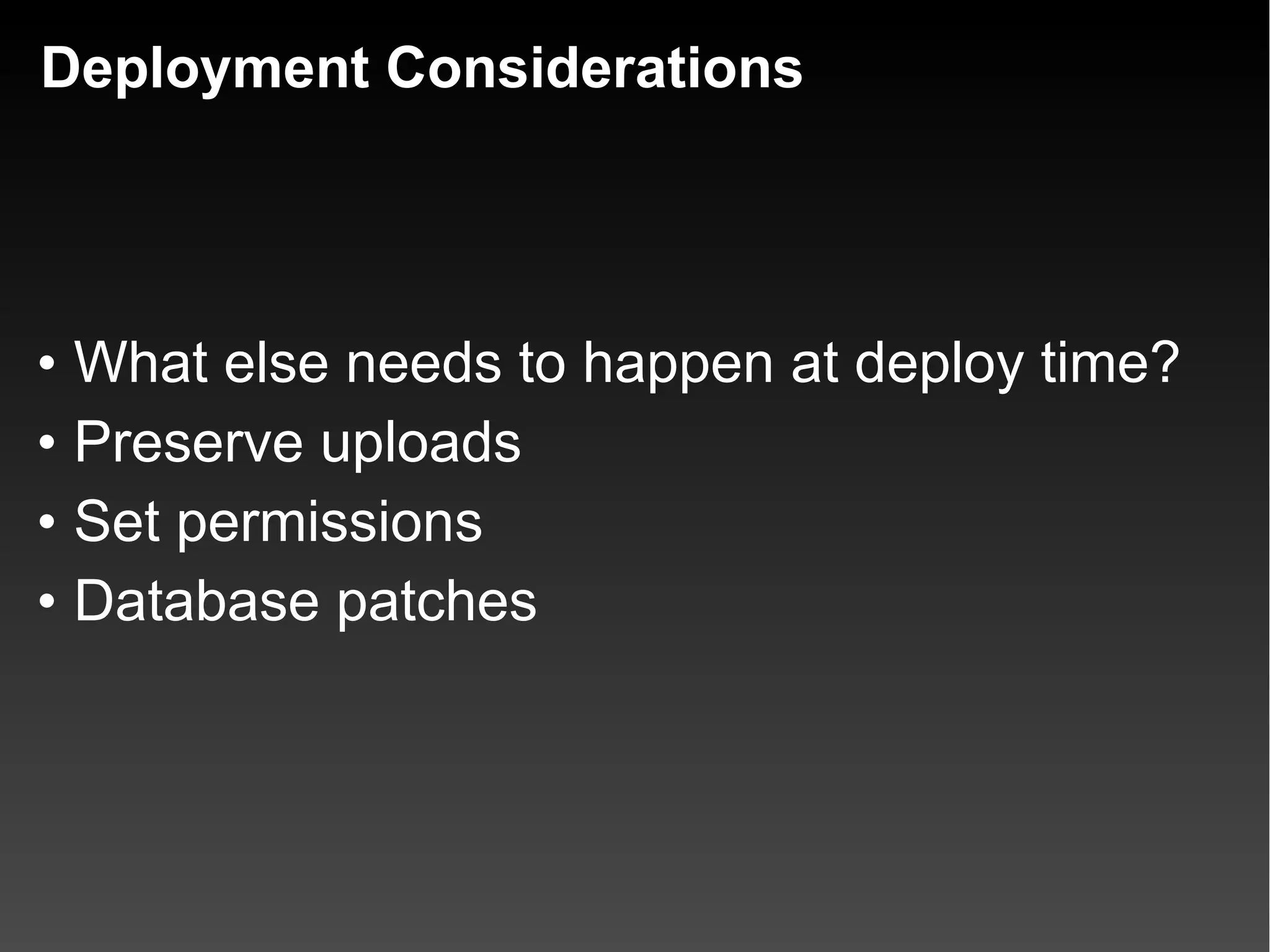 Deployment Considerations

• What else needs to happen at deploy time?
• Preserve uploads
• Set permissions
• Database patches